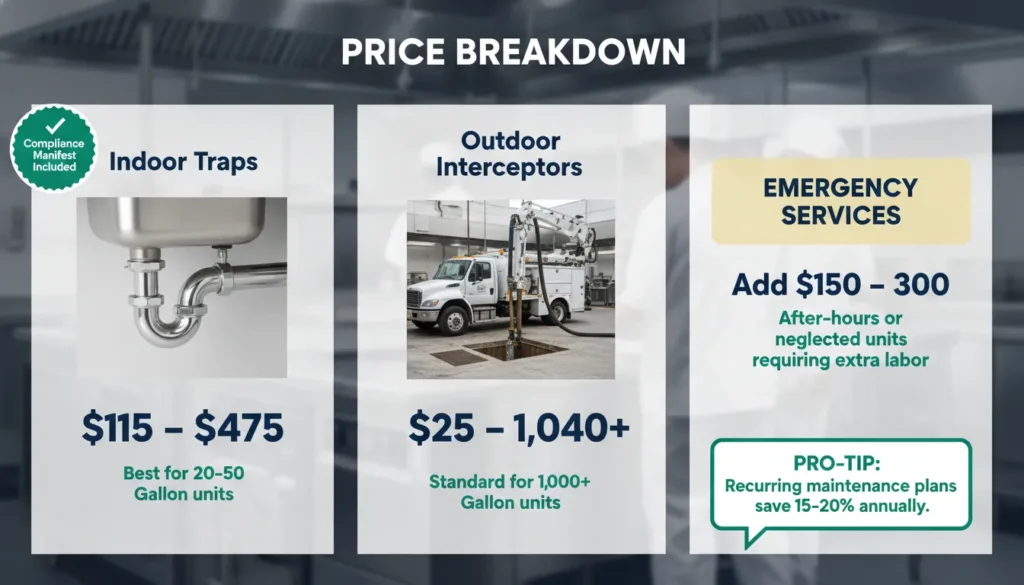 PRICE BREAKDOWN

Compliance Manifest Included

Indoor Traps

$115 – $475

Best for 20-50 Gallon units

Outdoor Interceptors

$25 – 1,040+

Standard for 1,000+ Gallon units

EMERGENCY SERVICES

Add $150 – 300

After-hours or neglected units requiring extra labor

PRO-TIP:
Recurring maintenance plans save 15-20% annually.